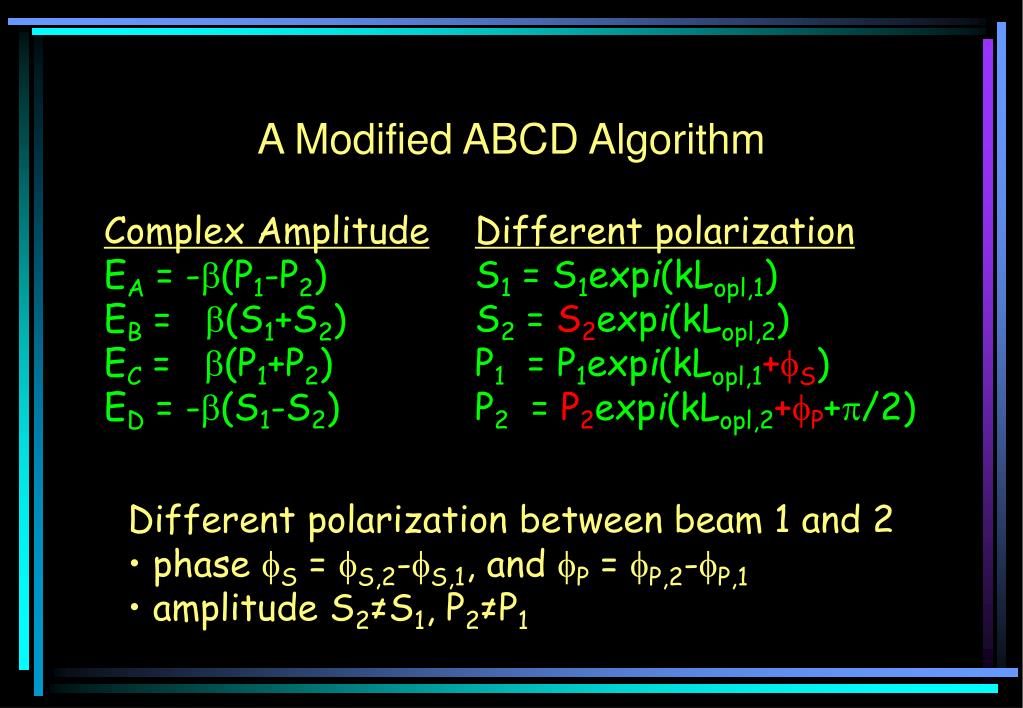 A Modified ABCD Algorithm

Complex Amplitude

$E_A = -\beta(P_1-P_2)$
$E_B = \beta(S_1+S_2)$
$E_C = \beta(P_1+P_2)$
$E_D = -\beta(S_1-S_2)$

Different polarization

$S_1 = S_1 \exp i(kL_{opl,1})$
$S_2 = S_2 \exp i(kL_{opl,2})$
$P_1 = P_1 \exp i(kL_{opl,1}+\phi_S)$
$P_2 = P_2 \exp i(kL_{opl,2}+\phi_P+\pi/2)$

Different polarization between beam 1 and 2
• phase $\phi_S = \phi_{S,2}-\phi_{S,1}$, and $\phi_P = \phi_{P,2}-\phi_{P,1}$
• amplitude $S_2 \neq S_1$, $P_2 \neq P_1$